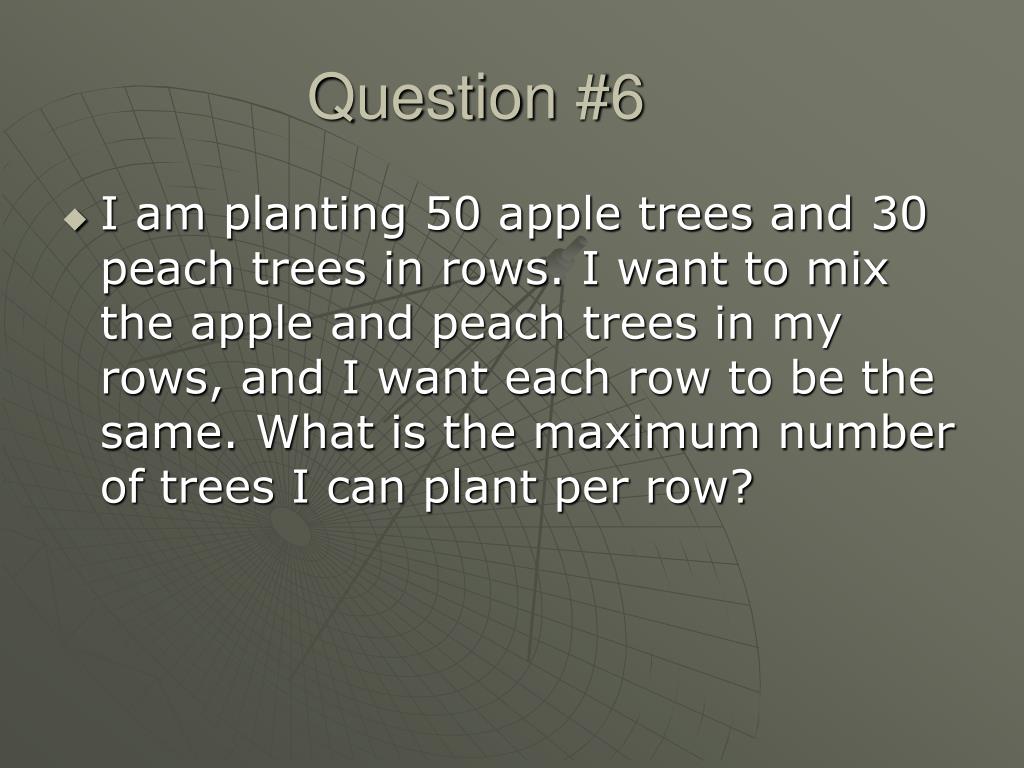 Question #6

I am planting 50 apple trees and 30 peach trees in rows. I want to mix the apple and peach trees in my rows, and I want each row to be the same. What is the maximum number of trees I can plant per row?